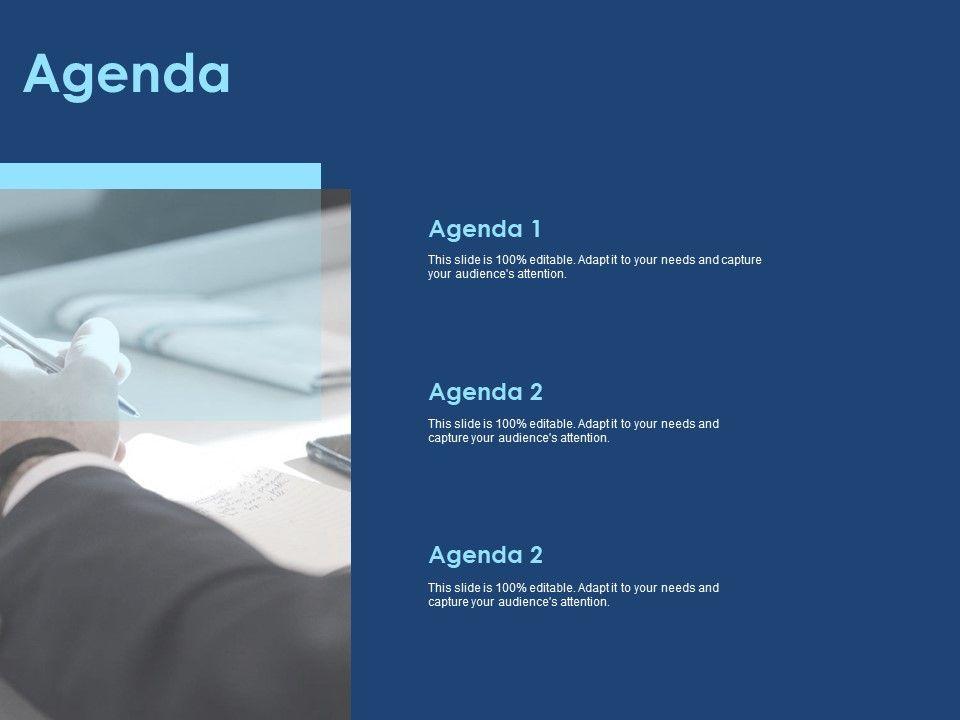 Agenda

Agenda 1

This slide is 100% editable. Adapt it to your needs and capture your audience's attention.

Agenda 2

This slide is 100% editable. Adapt it to your needs and capture your audience's attention.

Agenda 2

This slide is 100% editable. Adapt it to your needs and capture your audience's attention.